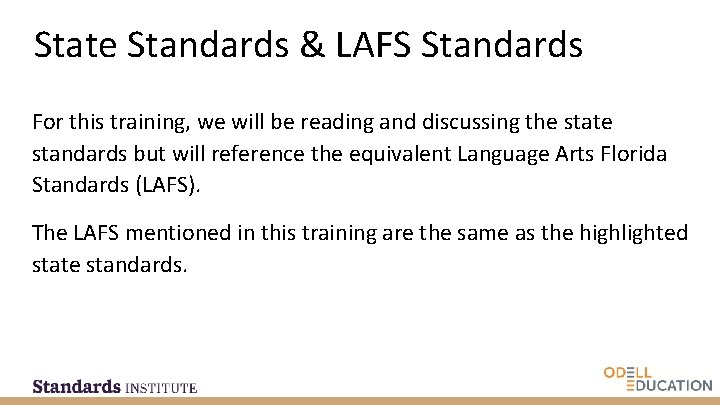 State Standards & LAFS Standards

For this training, we will be reading and discussing the state standards but will reference the equivalent Language Arts Florida Standards (LAFS).

The LAFS mentioned in this training are the same as the highlighted state standards.

Standards INSTITUTE

ODELL
EDUCATION